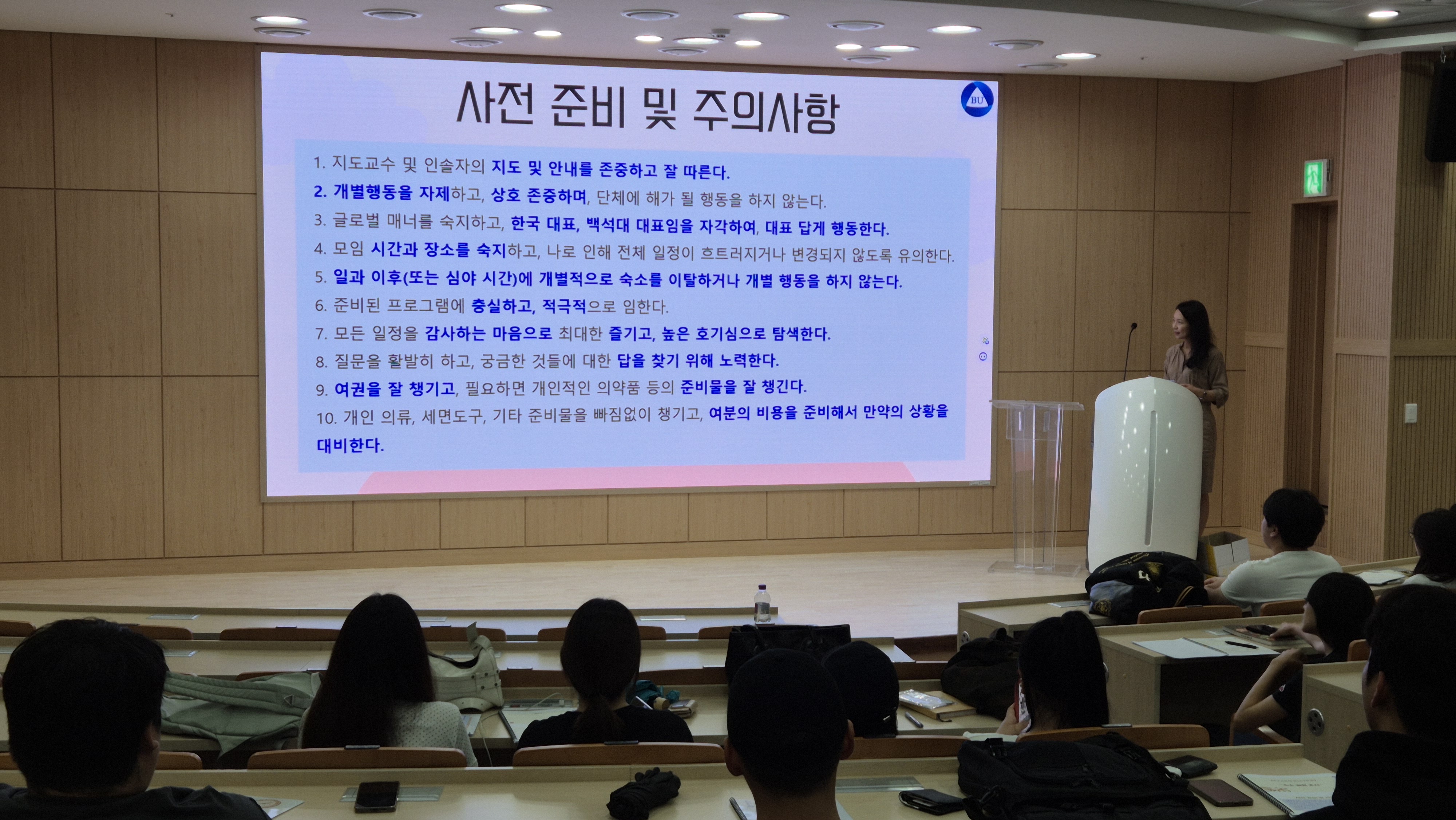 사전 준비 및 주의사항

BU

1. 지도교수 및 인솔자의 지도 및 안내를 존중하고 잘 따른다.
2. 개별행동을 자제하고, 상호 존중하며, 단체에 해가 될 행동을 하지 않는다.
3. 글로벌 매너를 숙지하고, 한국 대표, 백석대 대표임을 자각하여, 대표 답게 행동한다.
4. 모임 시간과 장소를 숙지하고, 나로 인해 전체 일정이 흐트러지거나 변경되지 않도록 유의한다.
5. 일과 이후(또는 심야 시간)에 개별적으로 숙소를 이탈하거나 개별 행동을 하지 않는다.
6. 준비된 프로그램에 충실하고, 적극적으로 임한다.
7. 모든 일정을 감사하는 마음으로 최대한 즐기고, 높은 호기심으로 탐색한다.
8. 질문을 활발히 하고, 궁금한 것들에 대한 답을 찾기 위해 노력한다.
9. 여권을 잘 챙기고, 필요하면 개인적인 의약품 등의 준비물을 잘 챙긴다.
10. 개인 의류, 세면도구, 기타 준비물을 빠짐없이 챙기고, 여분의 비용을 준비해서 만약의 상황을 대비한다.